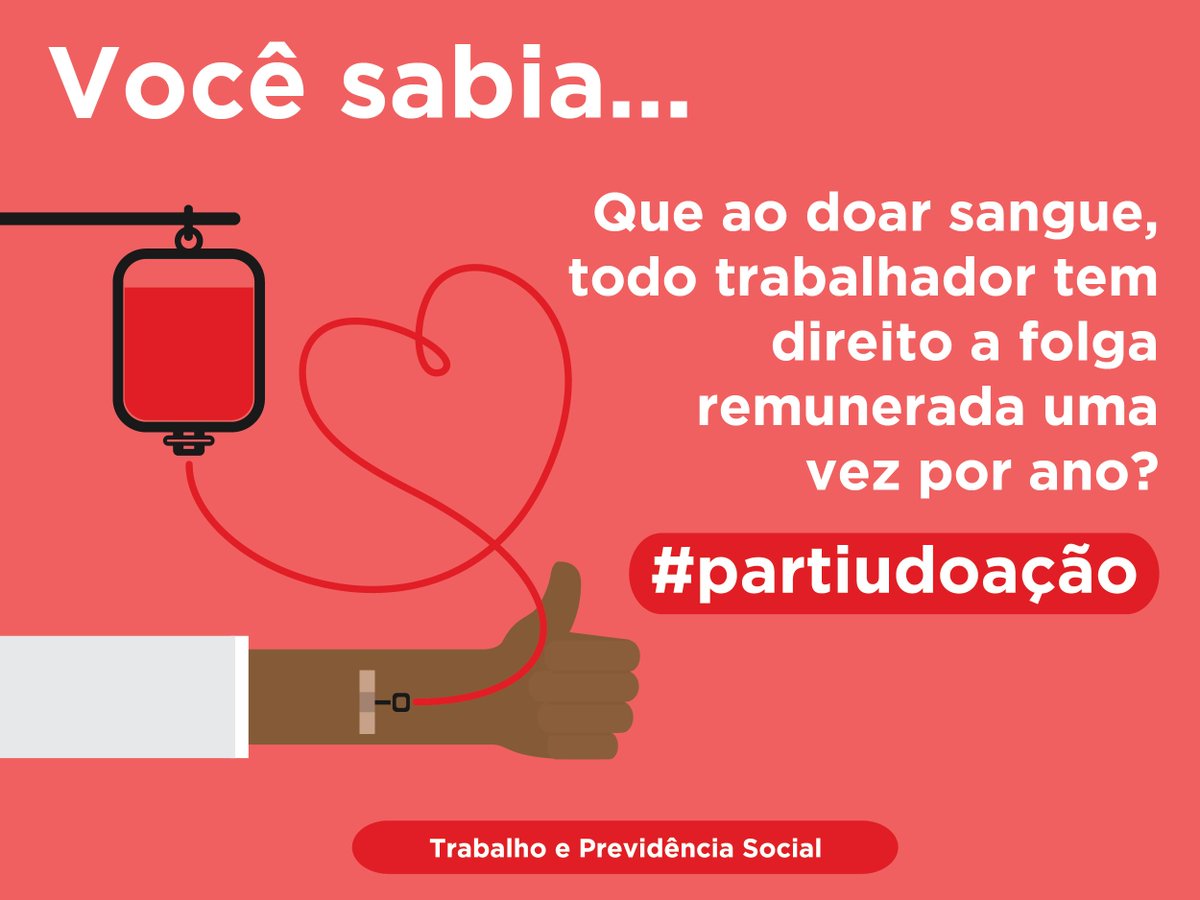 Você sabia...

Que ao doar sangue, todo trabalhador tem direito a folga remunerada uma vez por ano?

#partiudoação

Trabalho e Previdência Social